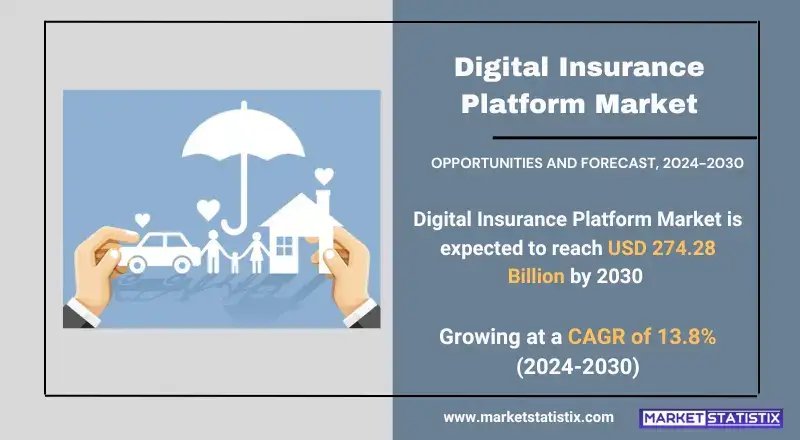 Digital Insurance Platform Market

OPPORTUNITIES AND FORECAST, 2024-2030

Digital Insurance Platform Market is expected to reach USD 274.28 Billion by 2030

Growing at a CAGR of 13.8% (2024-2030)

www.marketstatistix.com

MARKET STATISTIX